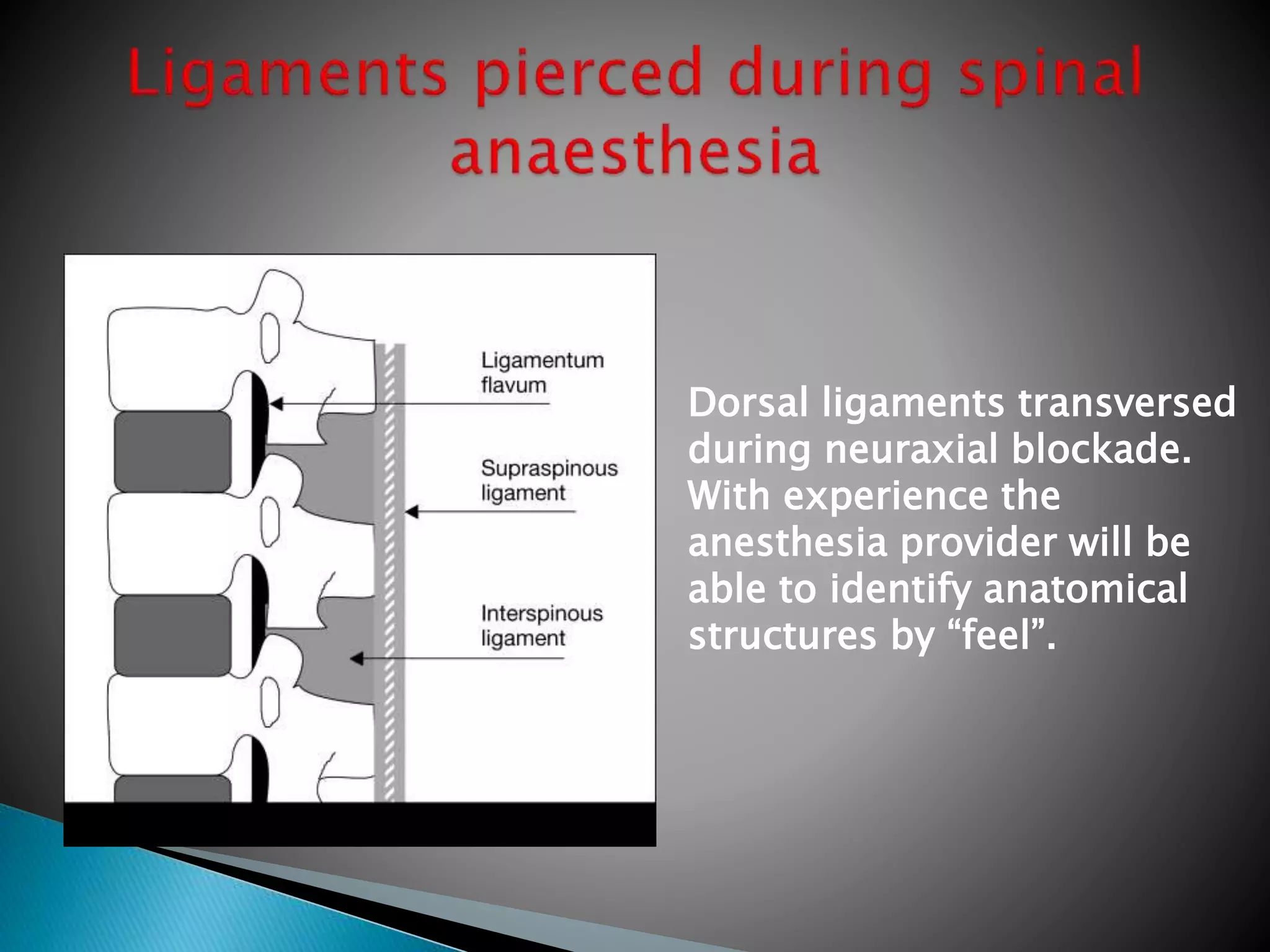 Ligaments pierced during spinal anaesthesia

Ligamentum flavum

Supraspinous ligament

Interspinous ligament

Dorsal ligaments transversed during neuraxial blockade. With experience the anesthesia provider will be able to identify anatomical structures by “feel”.